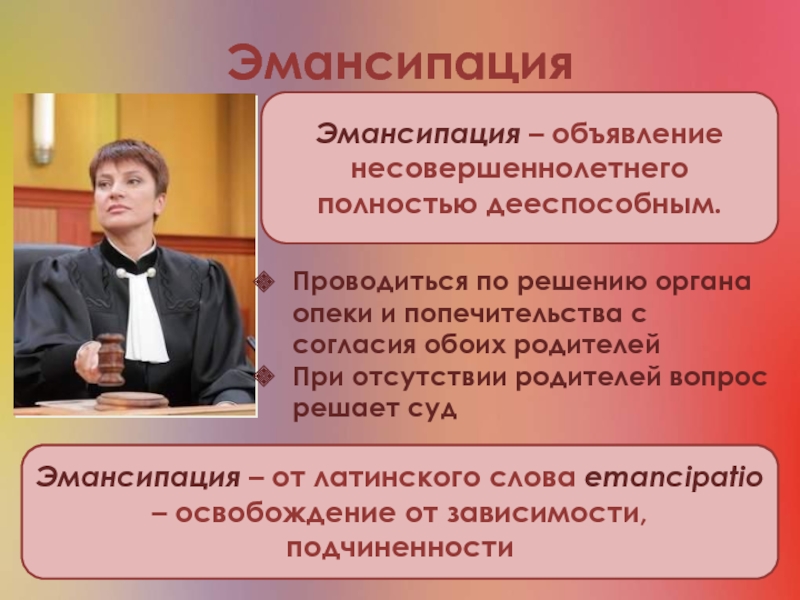 Эмансипация

Эмансипация – объявление несовершеннолетнего полностью дееспособным.

Проводиться по решению органа опеки и попечительства с согласия обоих родителей

При отсутствии родителей вопрос решает суд

Эмансипация – от латинского слова emancipatio – освобождение от зависимости, подчиненности